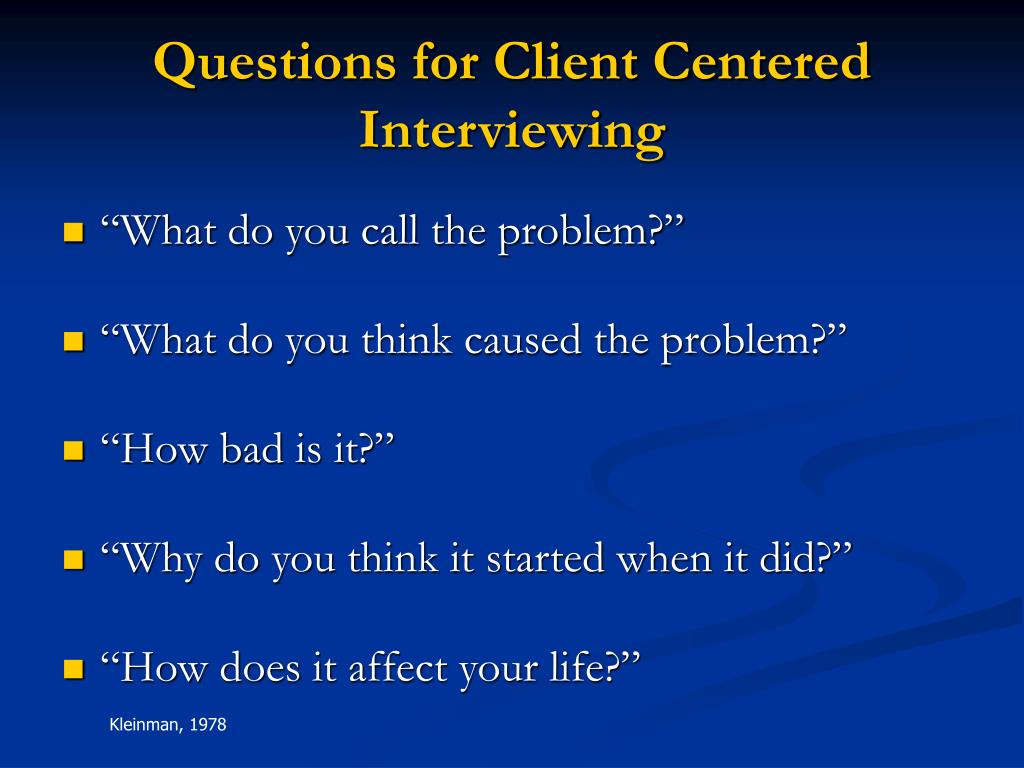 Questions for Client Centered Interviewing

“What do you call the problem?”

“What do you think caused the problem?”

“How bad is it?”

“Why do you think it started when it did?”

“How does it affect your life?”

Kleinman, 1978